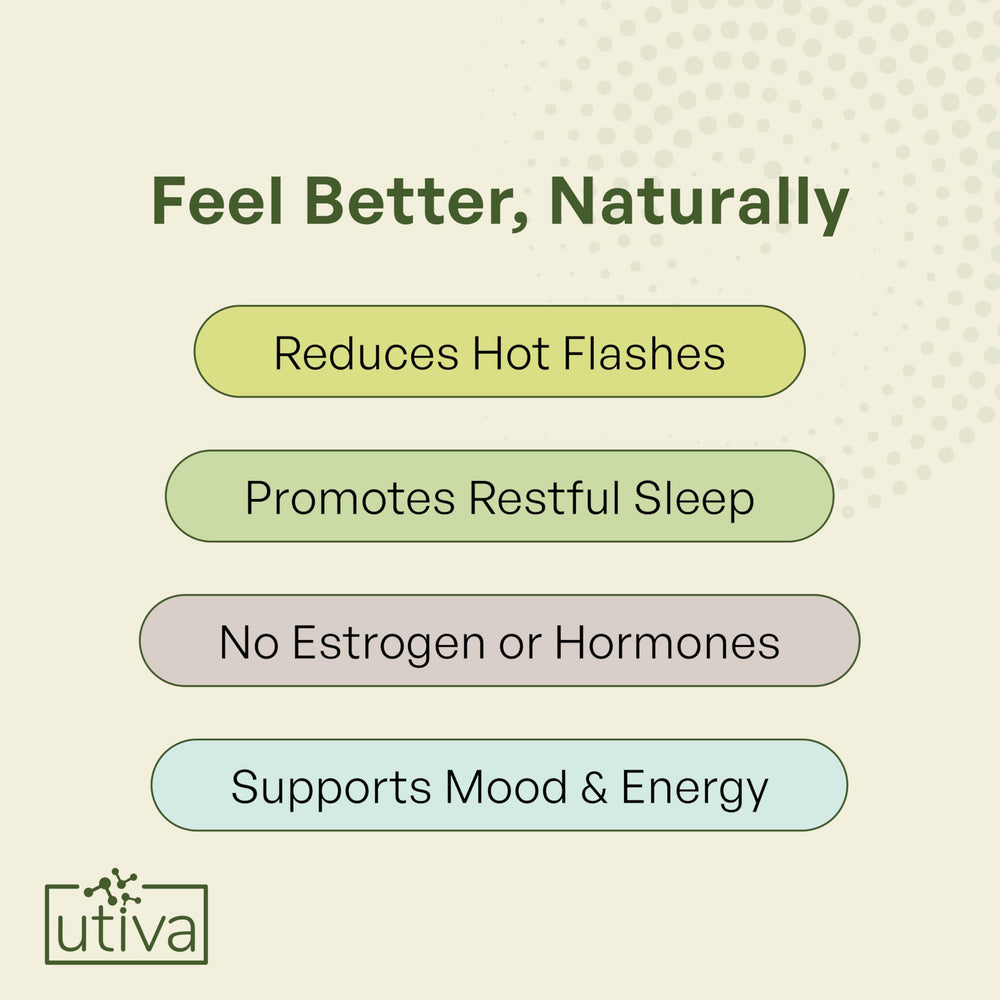 Feel Better, Naturally

Reduces Hot Flashes

Promotes Restful Sleep

No Estrogen or Hormones

Supports Mood & Energy

utiva